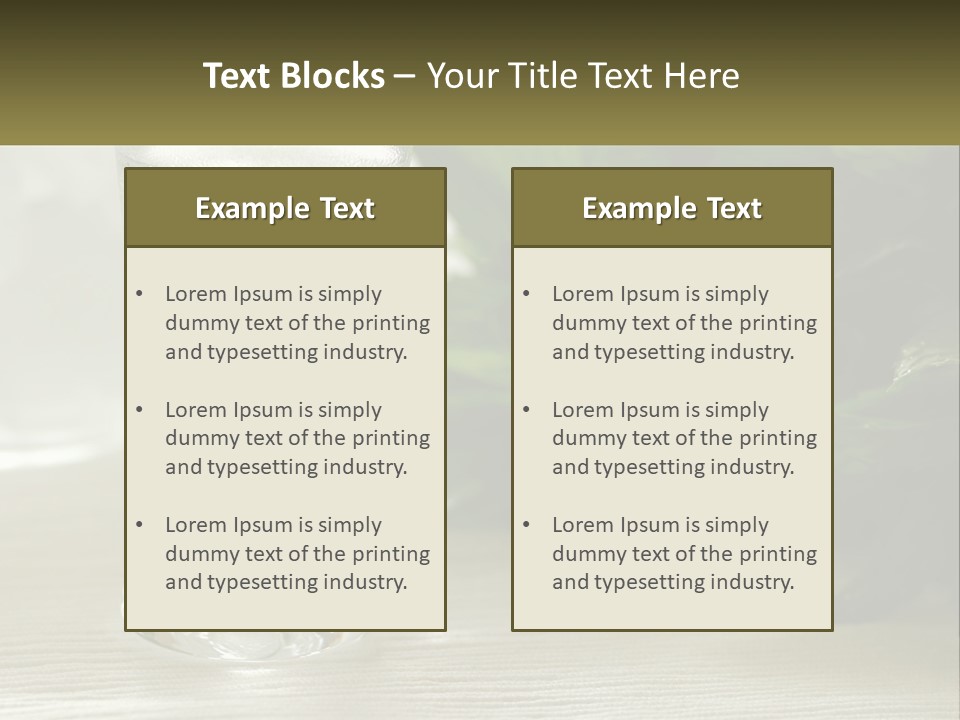 Text Blocks – Your Title Text Here

Example Text

• Lorem Ipsum is simply dummy text of the printing and typesetting industry.

• Lorem Ipsum is simply dummy text of the printing and typesetting industry.

• Lorem Ipsum is simply dummy text of the printing and typesetting industry.

Example Text

• Lorem Ipsum is simply dummy text of the printing and typesetting industry.

• Lorem Ipsum is simply dummy text of the printing and typesetting industry.

• Lorem Ipsum is simply dummy text of the printing and typesetting industry.